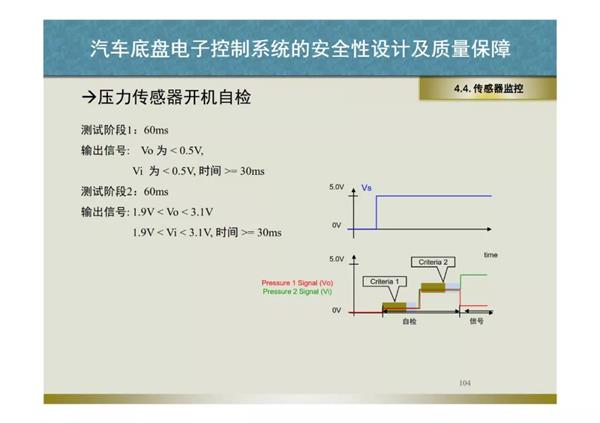 汽车底盘电子控制系统的安全性设计及质量保障

4.4. 传感器监控

→压力传感器开机自检

测试阶段1：60ms

输出信号： Vo 为 < 0.5V,

Vi 为 < 0.5V, 时间 >= 30ms

测试阶段2：60ms

输出信号: 1.9V < Vo < 3.1V

1.9V < Vi < 3.1V, 时间 >= 30ms

5.0V Vs

0V

time

5.0V

Criteria 2

Criteria 1

Pressure 1 Signal (Vo)

Pressure 2 Signal (Vi)

0V

自检

信号

104